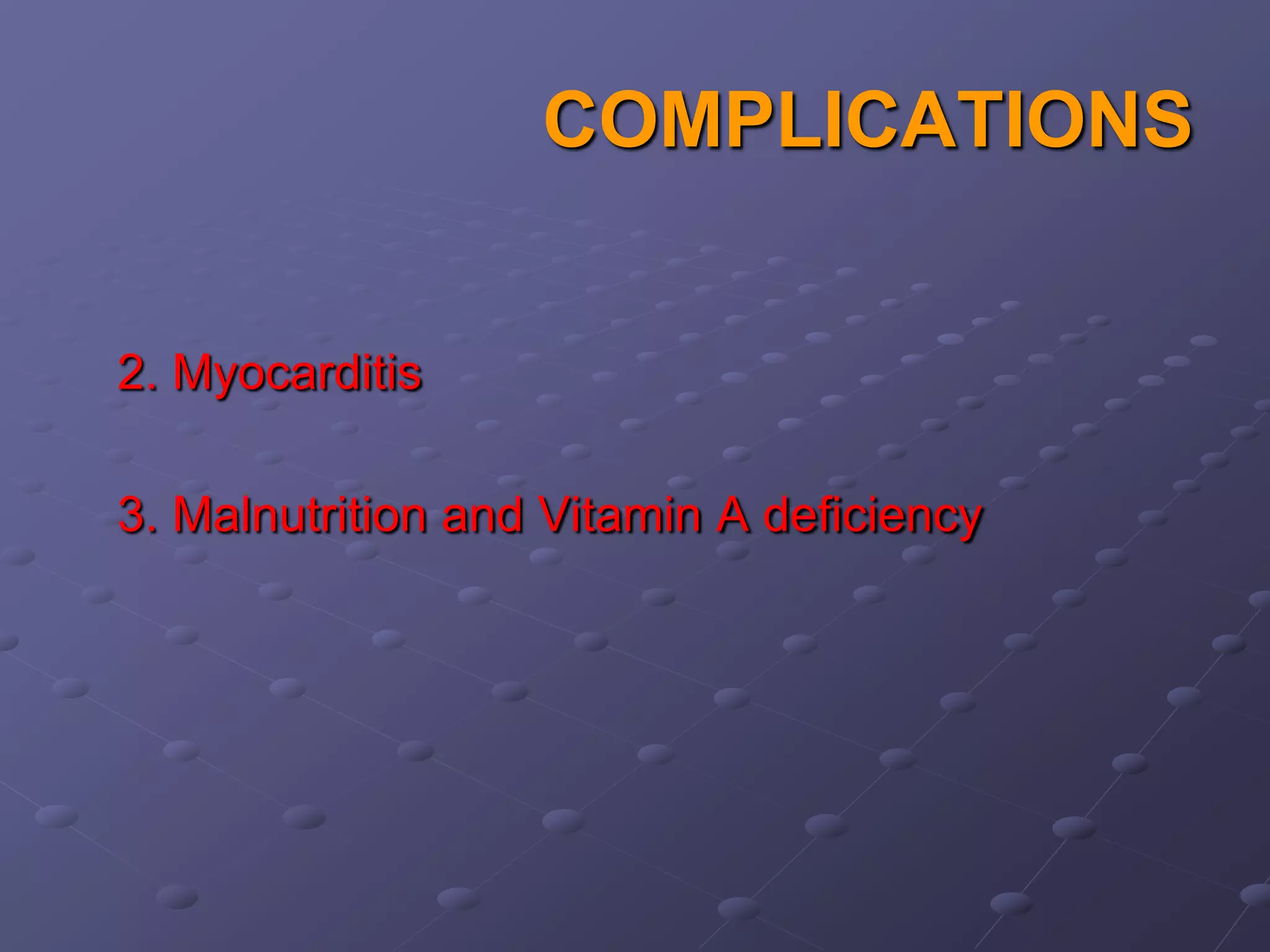 COMPLICATIONS

2. Myocarditis

3. Malnutrition and Vitamin A deficiency